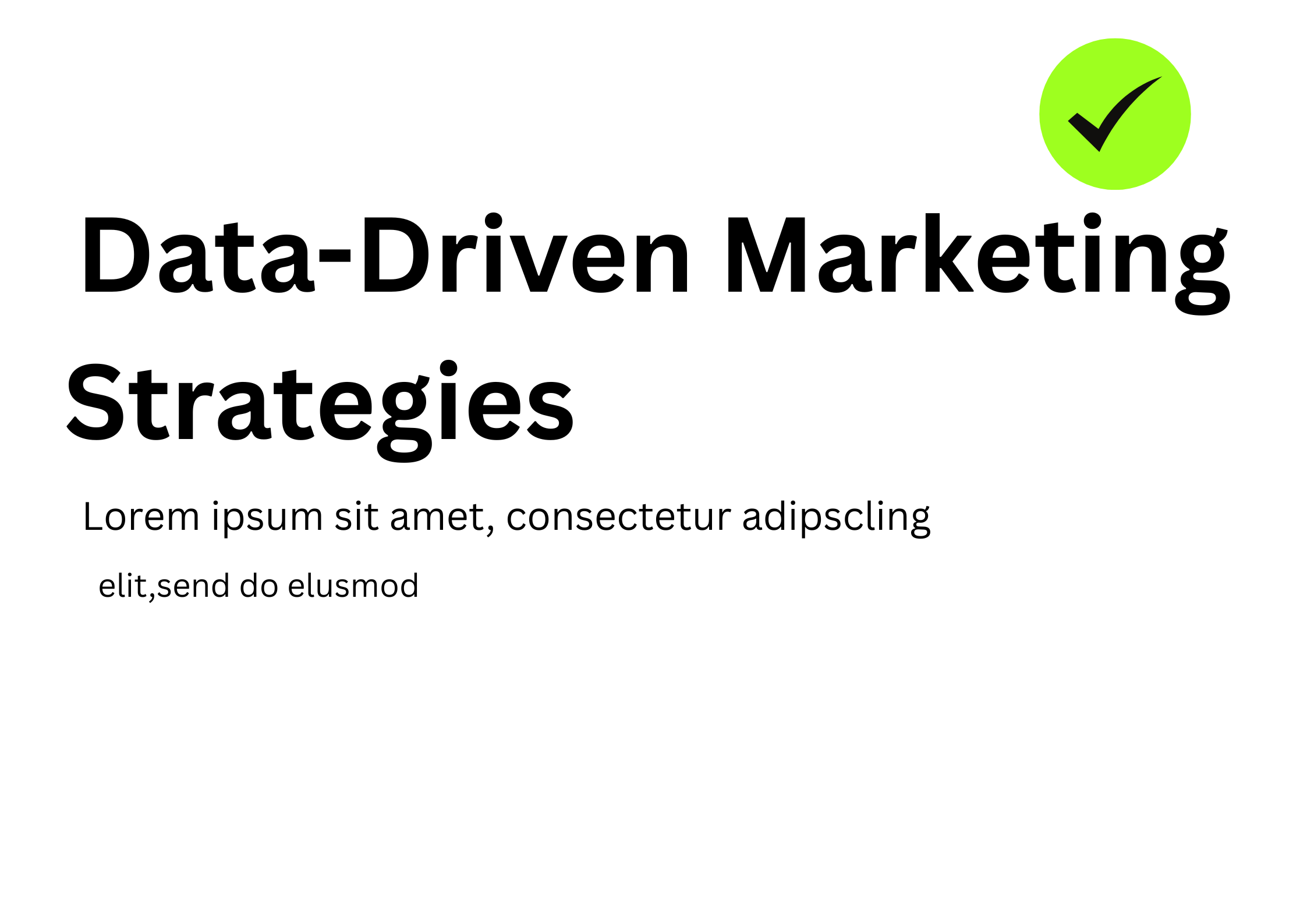 Data-Driven Marketing Strategies

Lorem ipsum sit amet, consectetur adipscling

elit,send do elusmod